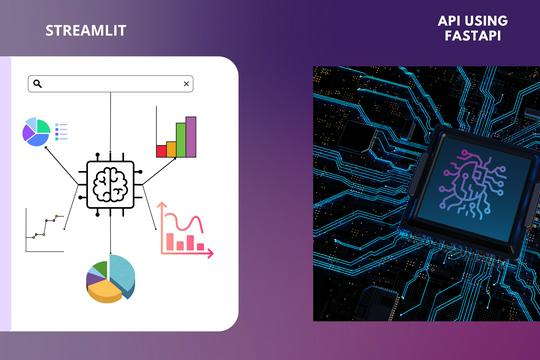 STREAMLIT

API USING FASTAPI